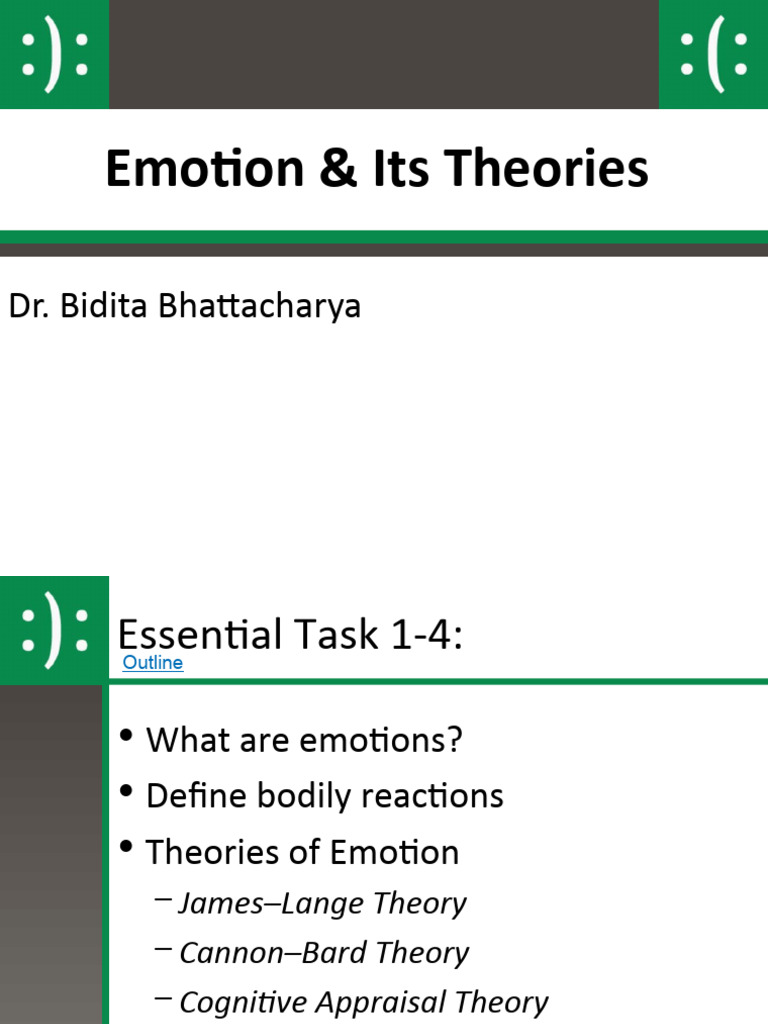 :):

:(:

Emotion & Its Theories

Dr. Bidita Bhattacharya

:):

Essential Task 1-4:

Outline

• What are emotions?
• Define bodily reactions
• Theories of Emotion
– James–Lange Theory
– Cannon–Bard Theory
– Cognitive Appraisal Theory